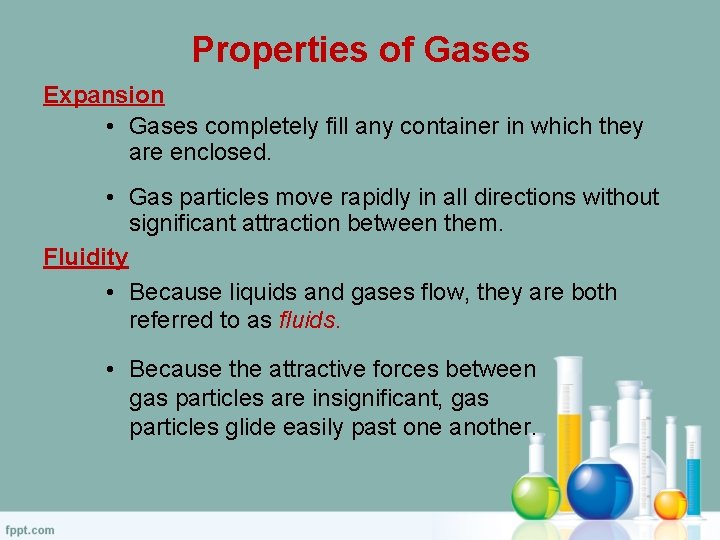 Properties of Gases

Expansion

• Gases completely fill any container in which they are enclosed.

• Gas particles move rapidly in all directions without significant attraction between them.

Fluidity

• Because liquids and gases flow, they are both referred to as fluids.

• Because the attractive forces between gas particles are insignificant, gas particles glide easily past one another.

fppt.com